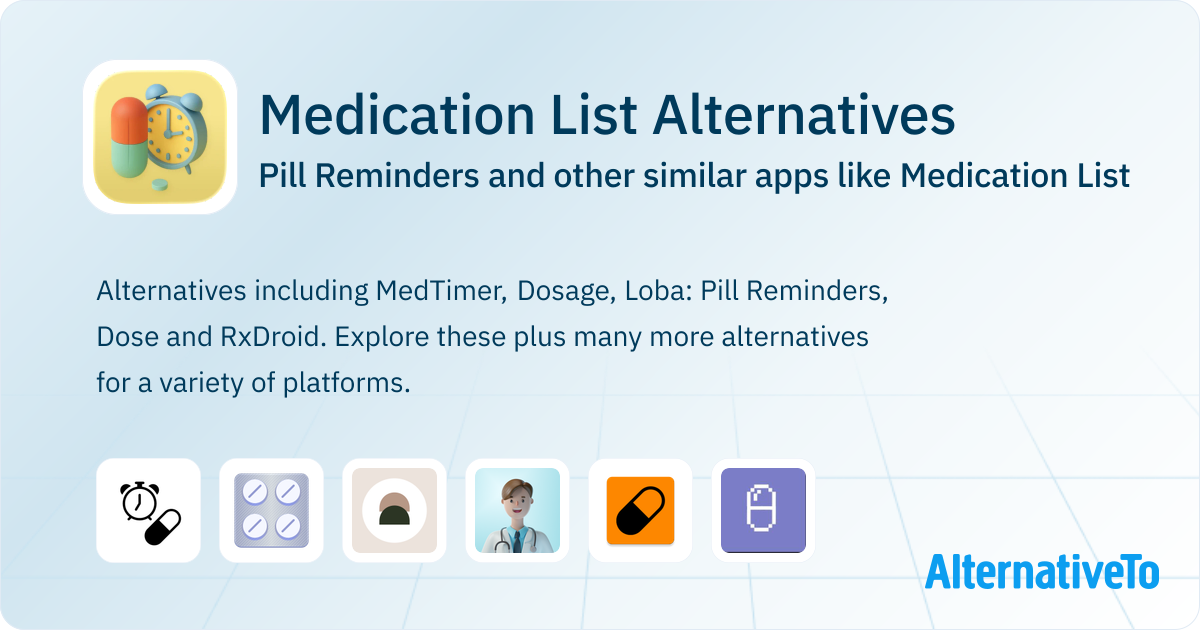 Medication List Alternatives

Pill Reminders and other similar apps like Medication List

Alternatives including MedTimer, Dosage, Loba: Pill Reminders, Dose and RxDroid. Explore these plus many more alternatives for a variety of platforms.

AlternativeTo